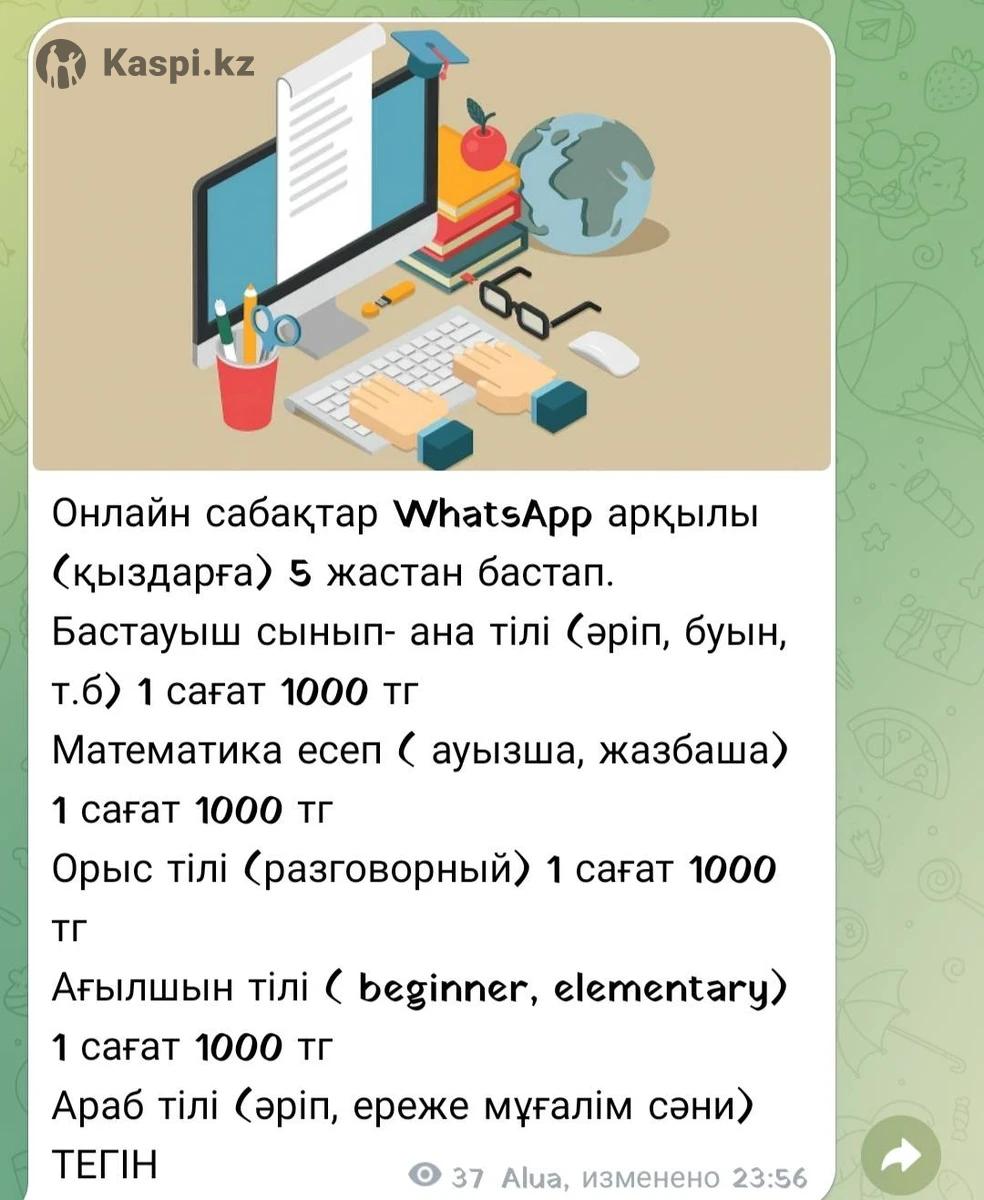 Kaspi.kz

Онлайн сабақтар WhatsApp арқылы (қыздарға) 5 жастан бастап.
Бастауыш сынып- ана тілі (әріп, буын, т.б) 1 сағат 1000 тг
Математика есеп ( ауызша, жазбаша) 1 сағат 1000 тг
Орыс тілі (разговорный) 1 сағат 1000 тг
Ағылшын тілі ( beginner, elementary) 1 сағат 1000 тг
Араб тілі (әріп, ереже мұғалім сәни) ТЕГІН

37 Alua, изменено 23:56